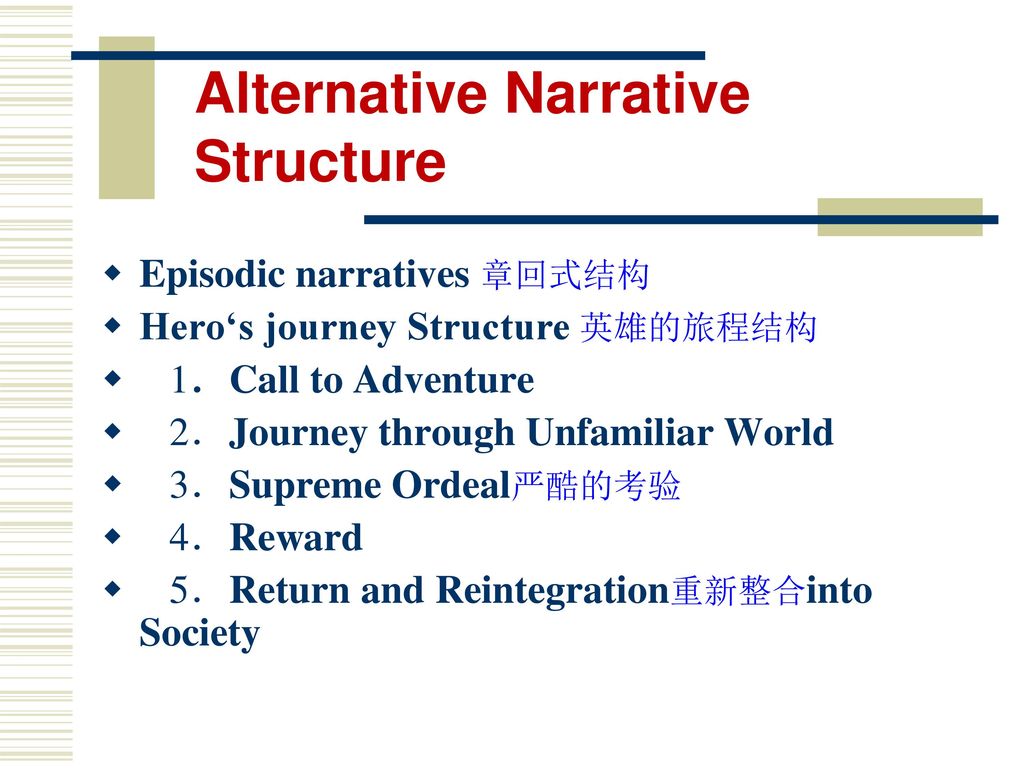 Alternative Narrative Structure

Episodic narratives 章回式结构
Hero‘s journey Structure 英雄的旅程结构
１．Call to Adventure
２．Journey through Unfamiliar World
３．Supreme Ordeal严酷的考验
４．Reward
５．Return and Reintegration重新整合into Society